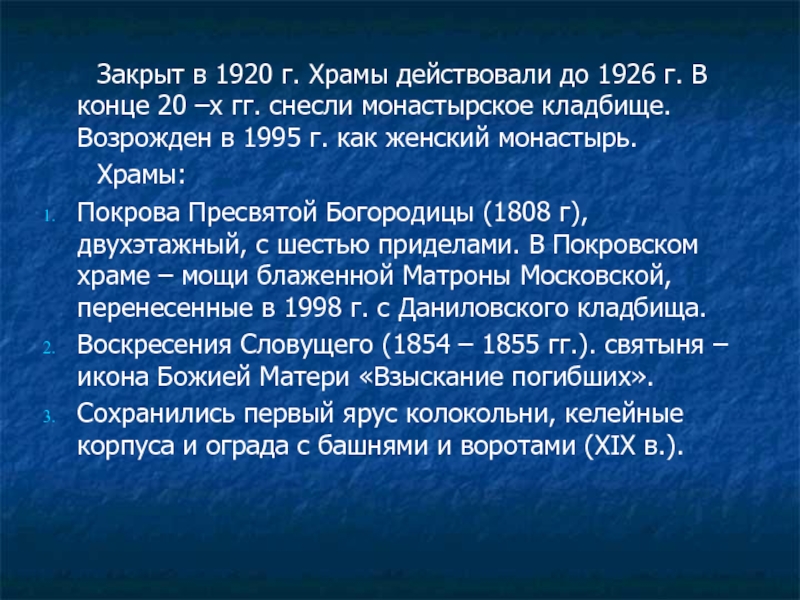 Закрыт в 1920 г. Храмы действовали до 1926 г. В конце 20 –х гг. снесли монастырское кладбище. Возрожден в 1995 г. как женский монастырь.

Храмы:

1. Покрова Пресвятой Богородицы (1808 г), двухэтажный, с шестью приделами. В Покровском храме – мощи блаженной Матроны Московской, перенесенные в 1998 г. с Даниловского кладбища.
2. Воскресения Словущего (1854 – 1855 гг.). святыня – икона Божией Матери «Взыскание погибших».
3. Сохранились первый ярус колокольни, келейные корпуса и ограда с башнями и воротами (XIX в.).